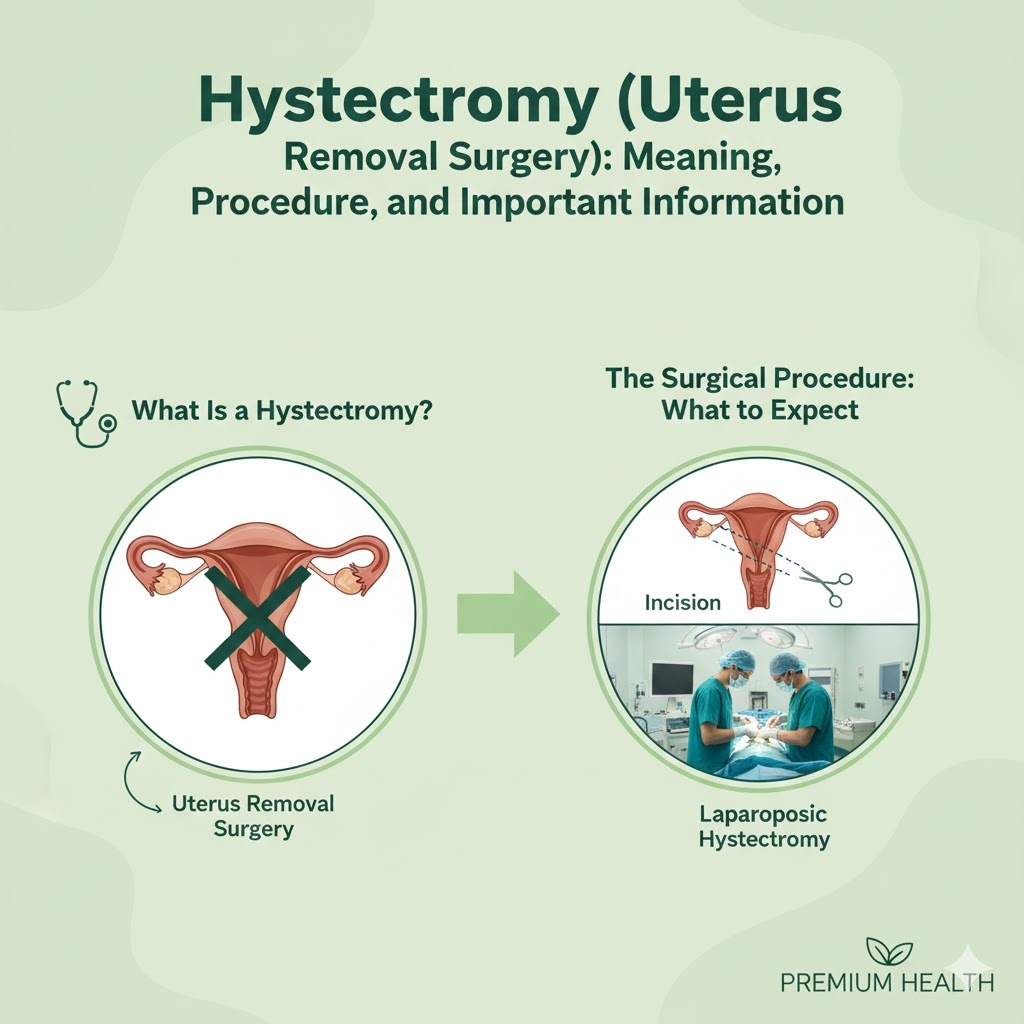 Hystectromy (Uterus Removal Surgery): Meaning, Procedure, and Important Information

What Is a Hystectromy?

Uterus Removal Surgery

The Surgical Procedure: What to Expect

Incision

Laparoposic Hystectromy

PREMIUM HEALTH